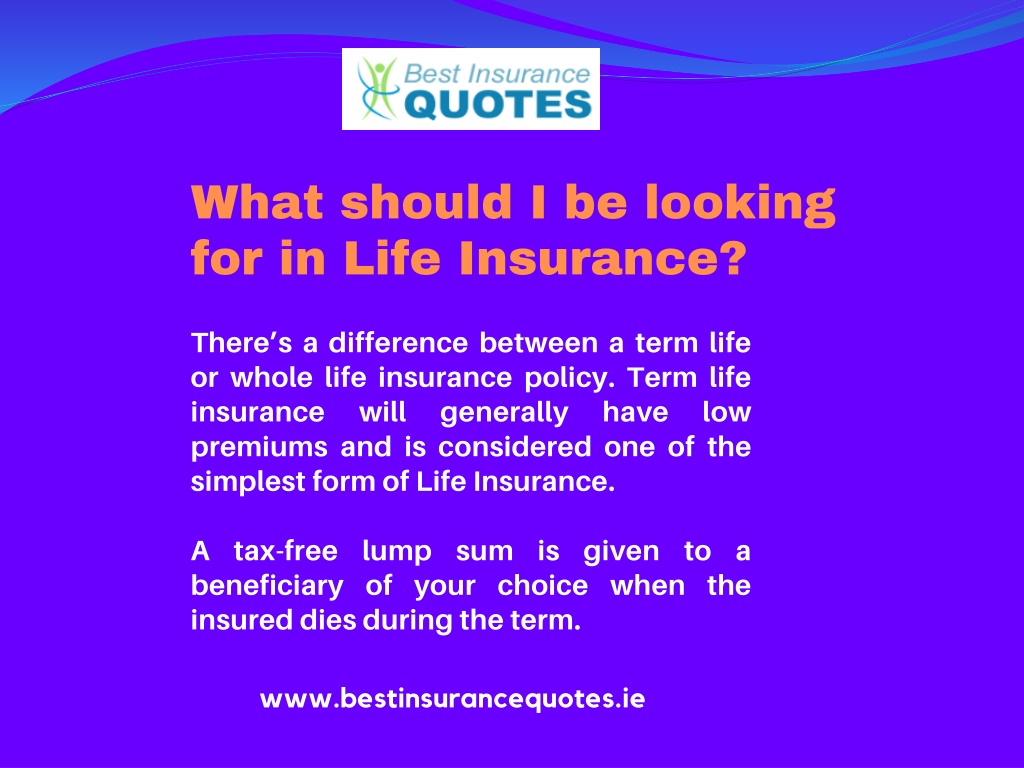 Best Insurance
QUOTES

What should I be looking for in Life Insurance?

There's a difference between a term life or whole life insurance policy. Term life insurance will generally have low premiums and is considered one of the simplest form of Life Insurance.

A tax-free lump sum is given to a beneficiary of your choice when the insured dies during the term.

www.bestinsurancequotes.ie